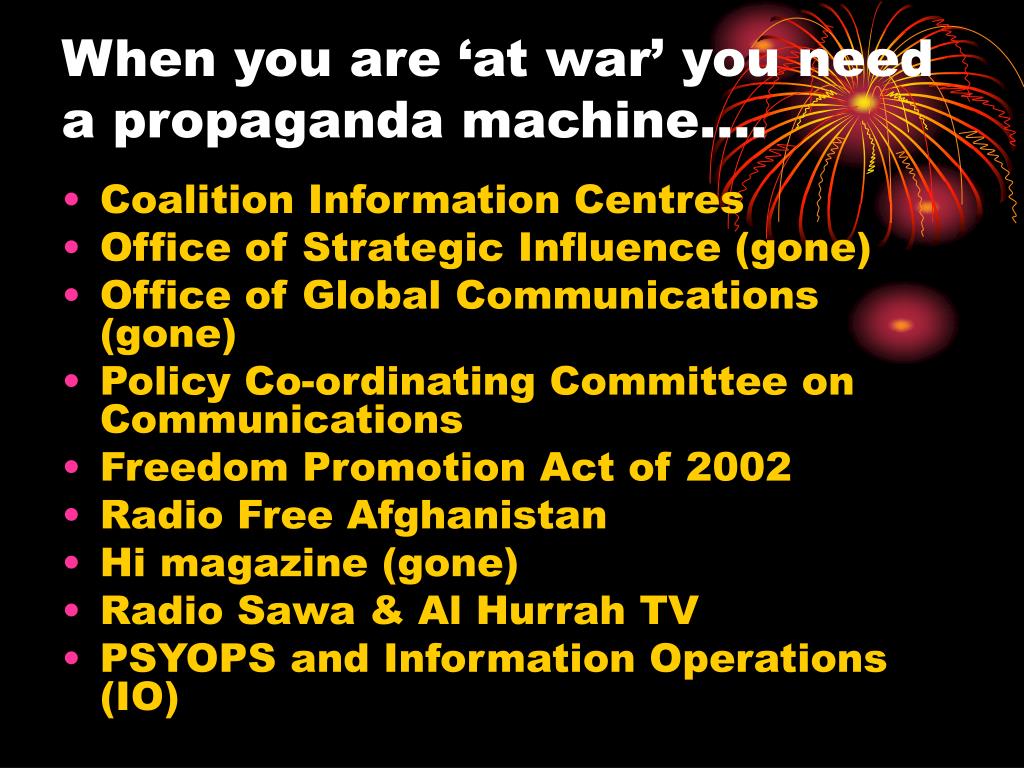 When you are ‘at war’ you need a propaganda machine….

• Coalition Information Centres
• Office of Strategic Influence (gone)
• Office of Global Communications (gone)
• Policy Co-ordinating Committee on Communications
• Freedom Promotion Act of 2002
• Radio Free Afghanistan
• Hi magazine (gone)
• Radio Sawa & Al Hurrah TV
• PSYOPS and Information Operations (IO)